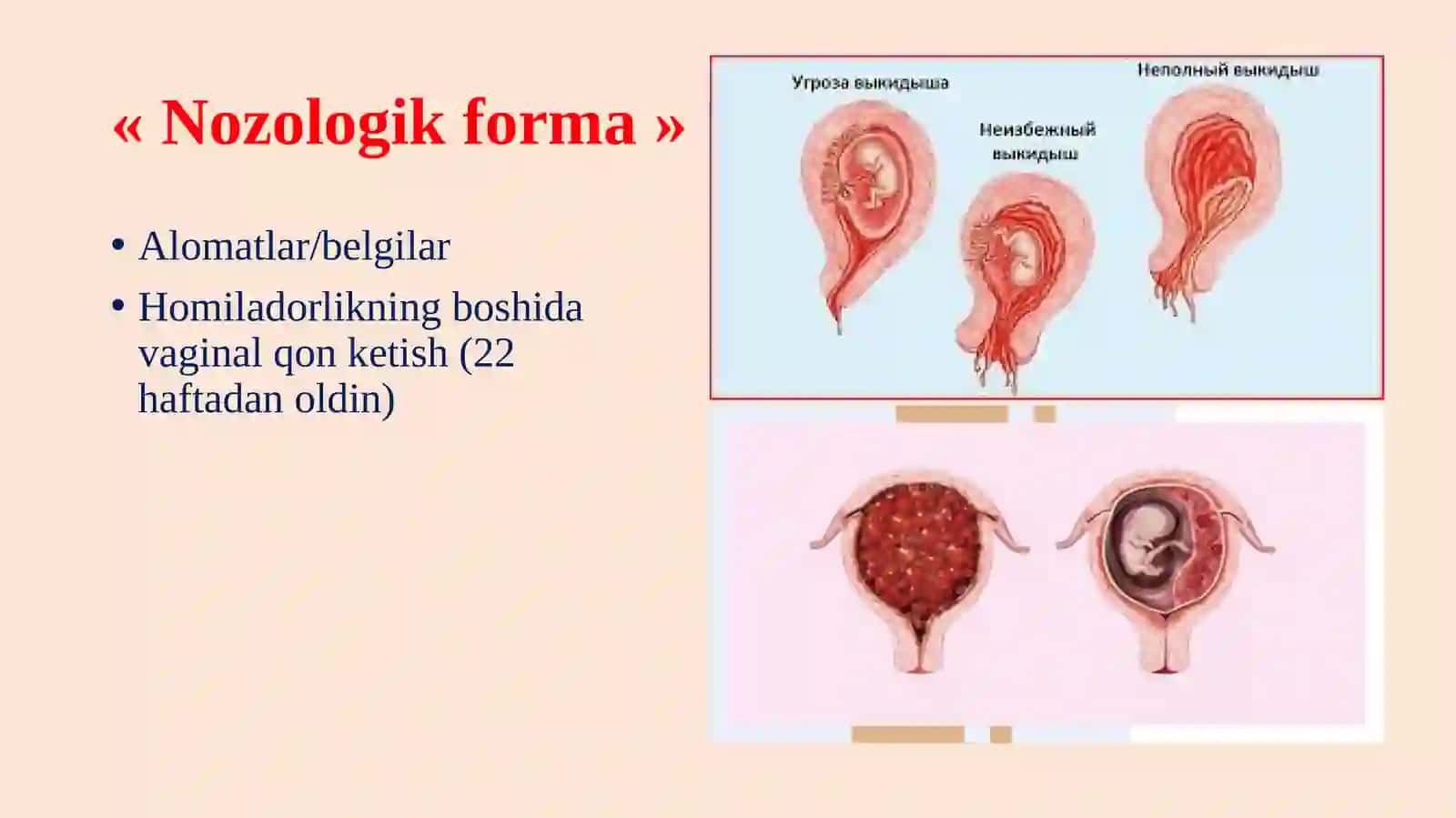 « Nozologik forma »

• Alomatlar/belgilar
• Homiladorlikning boshida vaginal qon ketish (22 haftadan oldin)

Угроза выкидыша

Неизбежный выкидыш

Неполный выкидыш